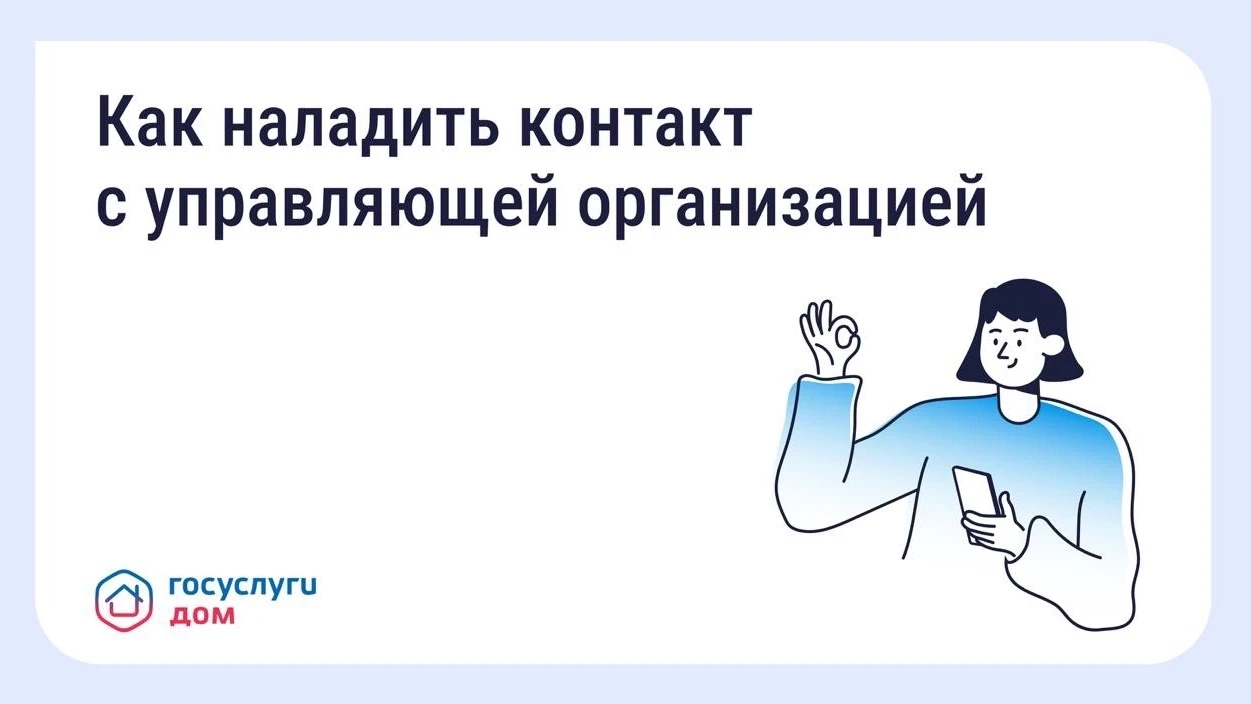 Как наладить контакт с управляющей организацией

госуслуги
дом